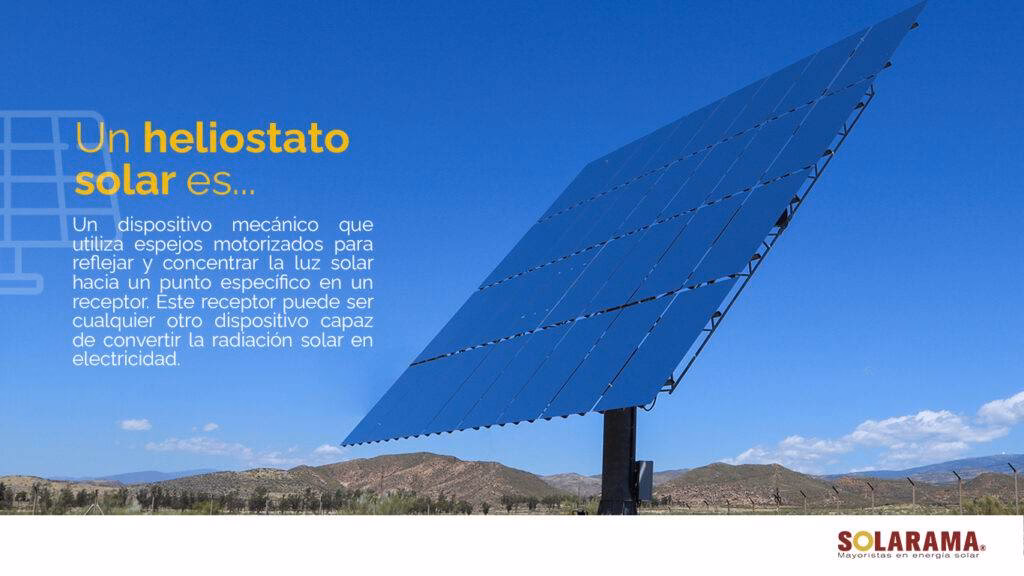 Un heliostato solar es...

Un dispositivo mecánico que utiliza espejos motorizados para reflejar y concentrar la luz solar hacia un punto específico en un receptor. Este receptor puede ser cualquier otro dispositivo capaz de convertir la radiación solar en electricidad.

SOLARAMA®
Mayoristas en energía solar